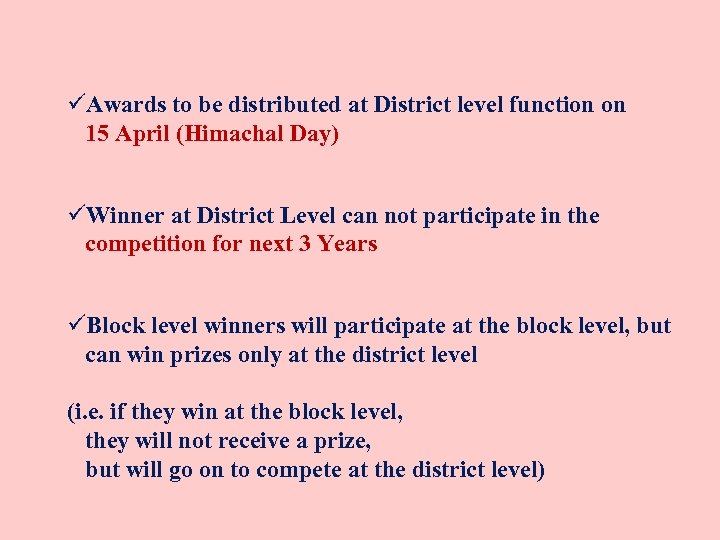 ✓Awards to be distributed at District level function on 15 April (Himachal Day)

✓Winner at District Level can not participate in the competition for next 3 Years

✓Block level winners will participate at the block level, but can win prizes only at the district level

(i.e. if they win at the block level,
they will not receive a prize,
but will go on to compete at the district level)